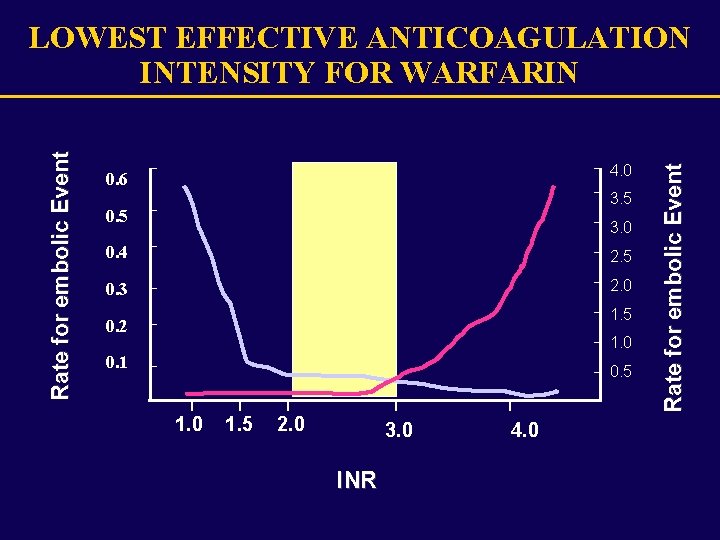 LOWEST EFFECTIVE ANTICOAGULATION INTENSITY FOR WARFARIN

Rate for embolic Event

0.6
0.5
0.4
0.3
0.2
0.1

4.0
3.5
3.0
2.5
2.0
1.5
1.0
0.5

Rate for embolic Event

1.0 1.5 2.0 3.0 4.0

INR